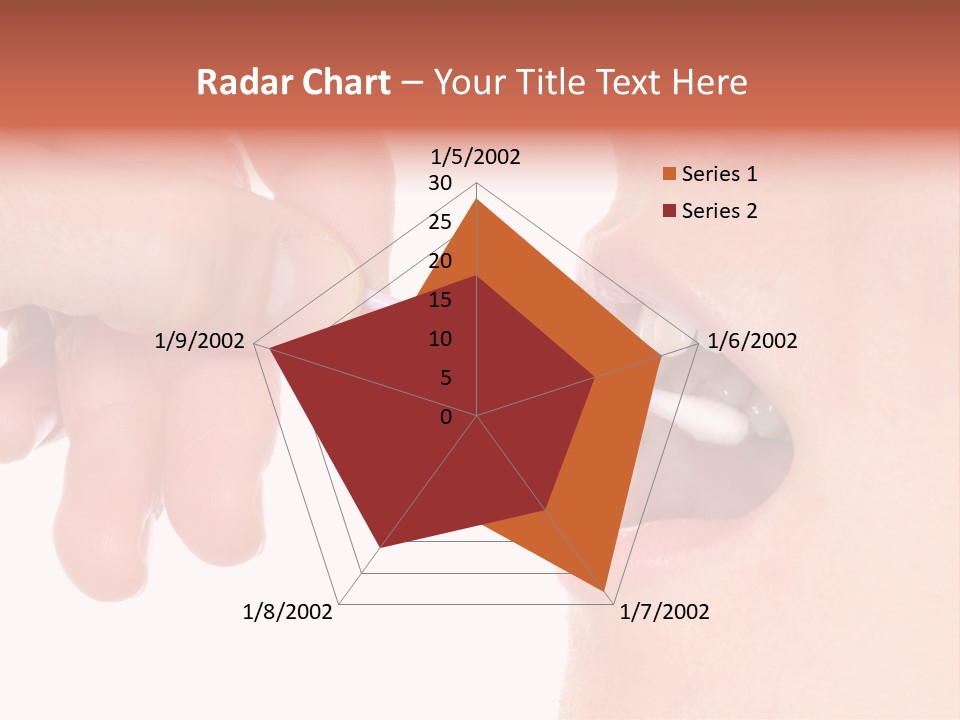 Radar Chart – Your Title Text Here

1/5/2002
30
25
20
15
10
5
0
1/6/2002
1/7/2002
1/8/2002
1/9/2002

Series 1
Series 2